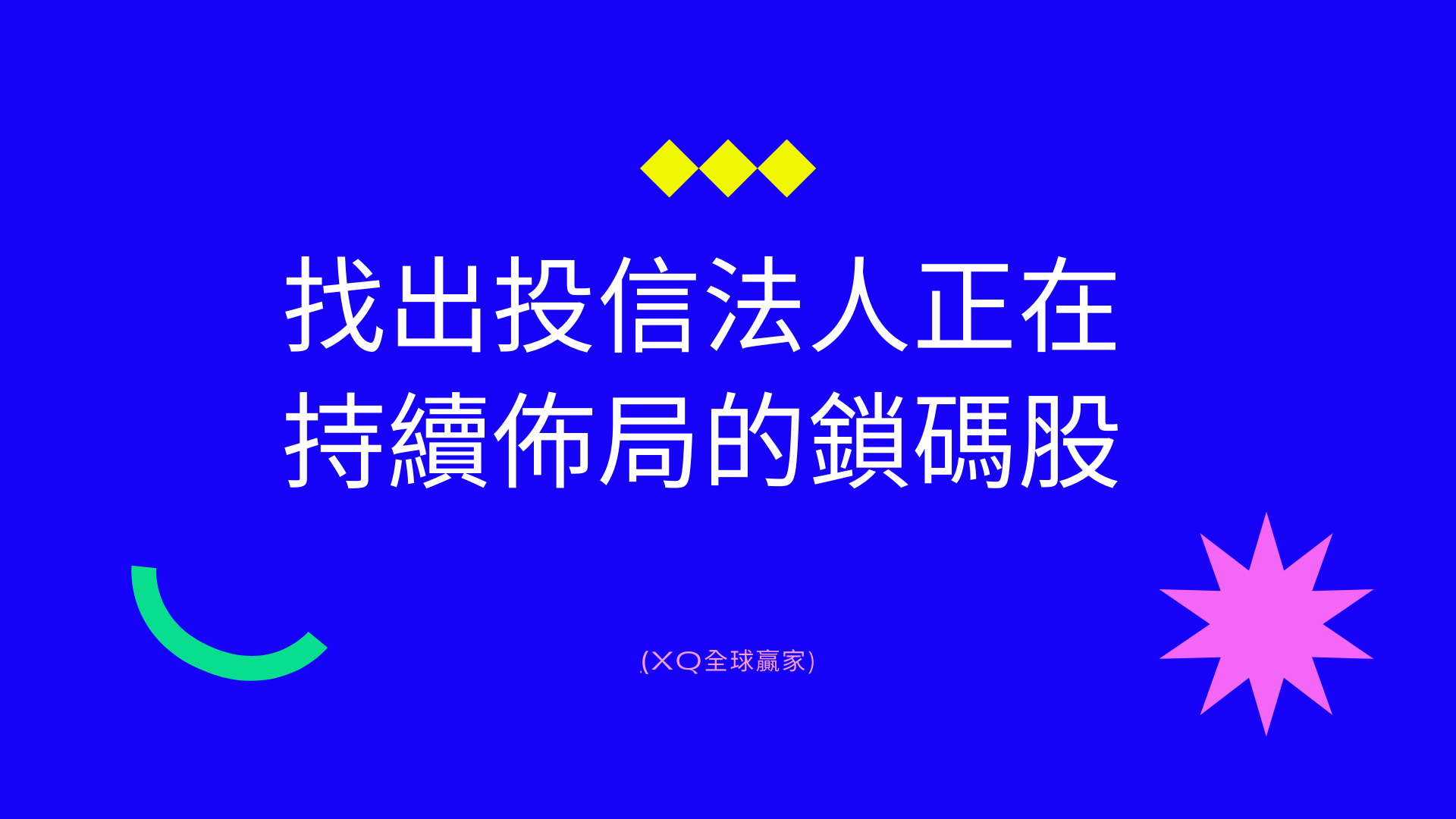 找出投信法人正在持續佈局的鎖碼股

(XQ全球贏家)